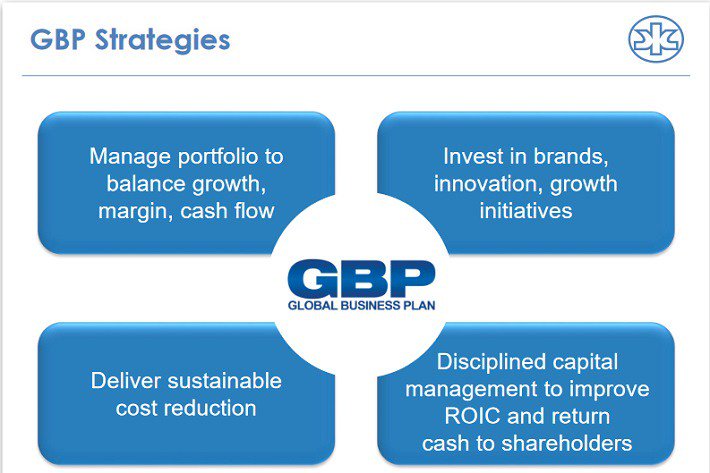 GBP Strategies

Manage portfolio to balance growth, margin, cash flow

Invest in brands, innovation, growth initiatives

GBP
GLOBAL BUSINESS PLAN

Deliver sustainable cost reduction

Disciplined capital management to improve ROIC and return cash to shareholders